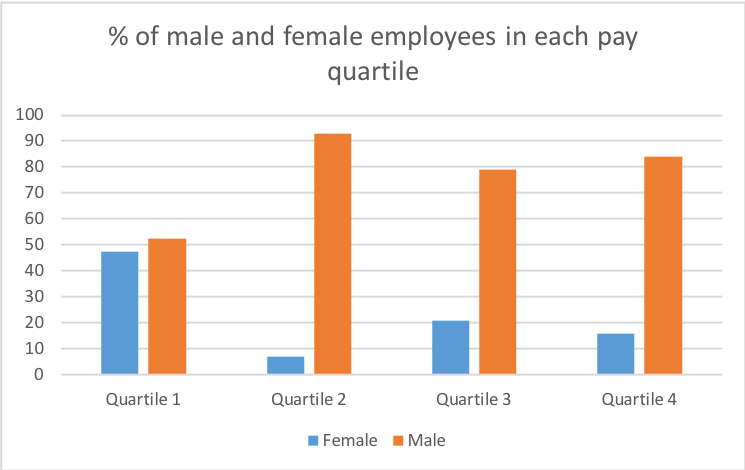 % of male and female employees in each pay quartile

100
90
80
70
60
50
40
30
20
10
0

Quartile 1
Quartile 2
Quartile 3
Quartile 4

Female
Male